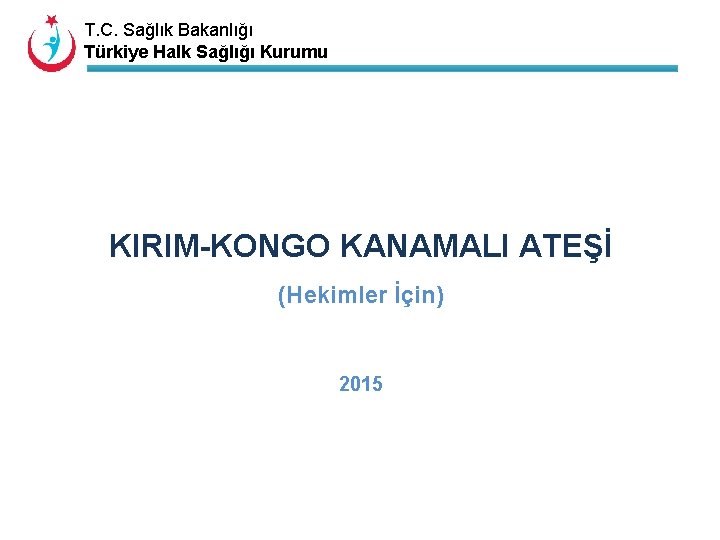 T.C. Sağlık Bakanlığı
Türkiye Halk Sağlığı Kurumu

KIRIM-KONGO KANAMALI ATEŞİ

(Hekimler İçin)

2015